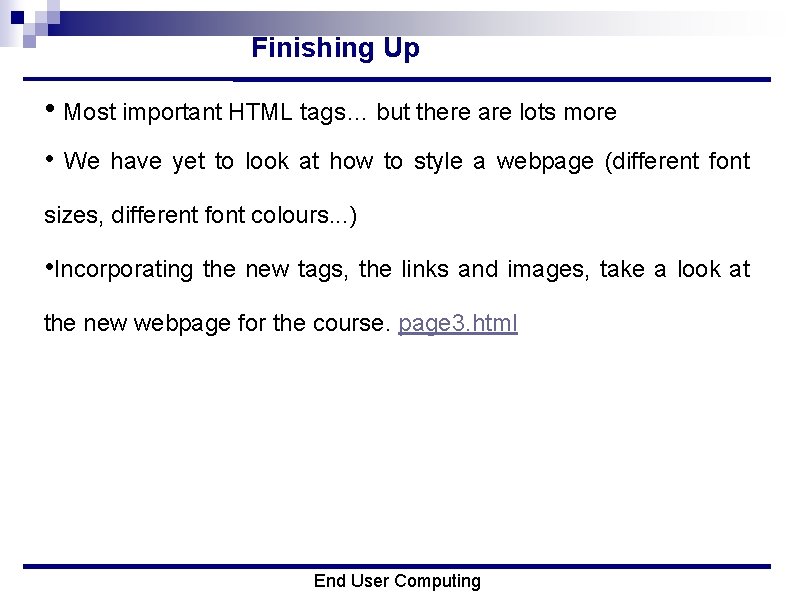 Finishing Up

• Most important HTML tags… but there are lots more

• We have yet to look at how to style a webpage (different font sizes, different font colours...)

•Incorporating the new tags, the links and images, take a look at the new webpage for the course. page3.html

End User Computing